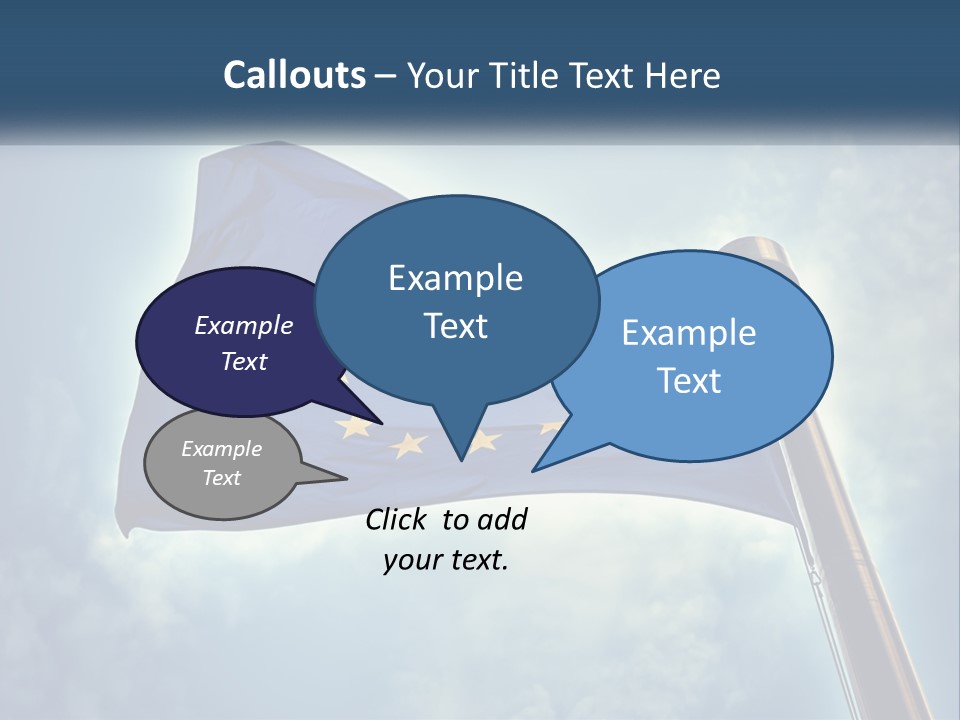 Callouts – Your Title Text Here

Example Text

Example Text

Example Text

Example Text

Click to add your text.